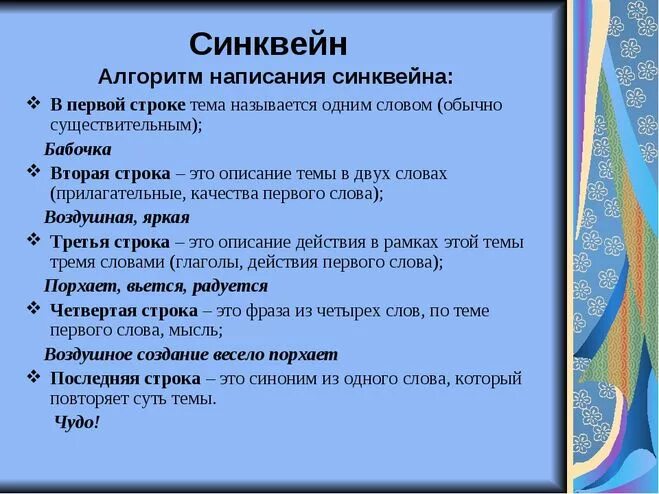 Синквейн

Алгоритм написания синквейна:

❖ В первой строке тема называется одним словом (обычно существительным);

Бабочка

❖ Вторая строка – это описание темы в двух словах (прилагательные, качества первого слова);

Воздушная, яркая

❖ Третья строка – это описание действия в рамках этой темы тремя словами (глаголы, действия первого слова);

Порхает, вьется, радуется

❖ Четвертая строка – это фраза из четырех слов, по теме первого слова, мысль;

Воздушное создание весело порхает

❖ Последняя строка – это синоним из одного слова, который повторяет суть темы.

Чудо!